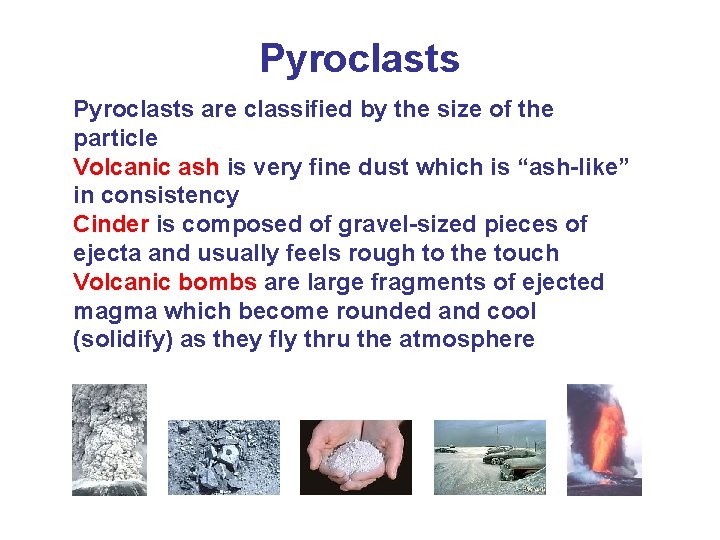 Pyroclasts

Pyroclasts are classified by the size of the particle

Volcanic ash is very fine dust which is “ash-like” in consistency

Cinder is composed of gravel-sized pieces of ejecta and usually feels rough to the touch

Volcanic bombs are large fragments of ejected magma which become rounded and cool (solidify) as they fly thru the atmosphere